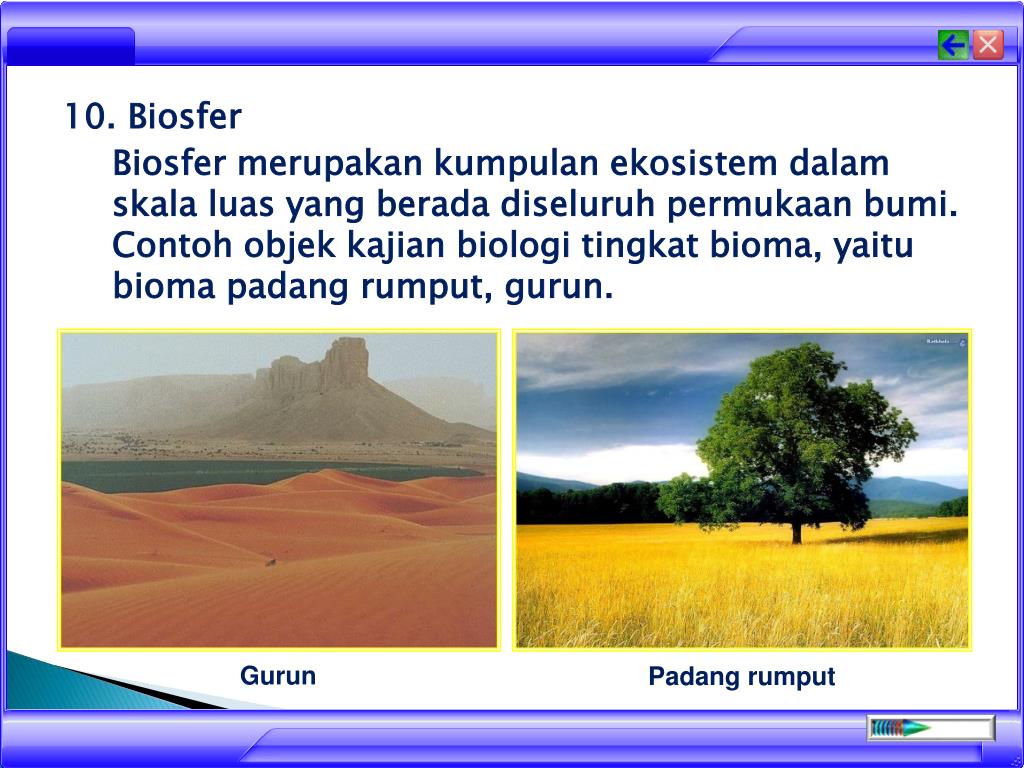 10. Biosfer

Biosfer merupakan kumpulan ekosistem dalam skala luas yang berada diseluruh permukaan bumi. Contoh objek kajian biologi tingkat bioma, yaitu bioma padang rumput, gurun.

Gurun

Padang rumput